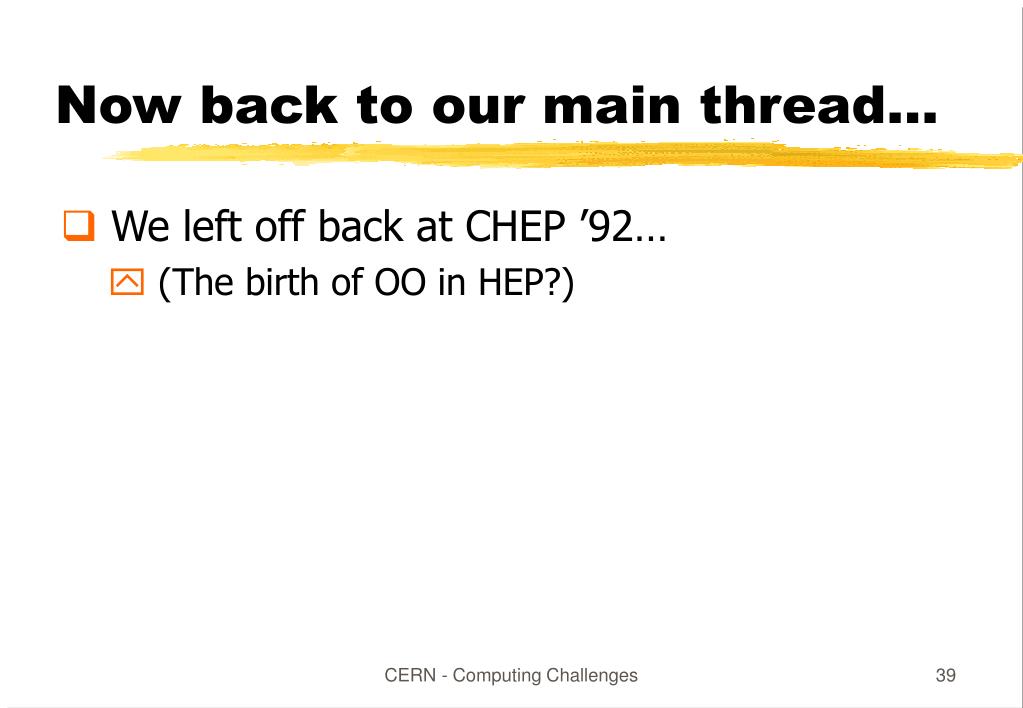 Now back to our main thread…

We left off back at CHEP ’92…

(The birth of OO in HEP?)

CERN - Computing Challenges

39